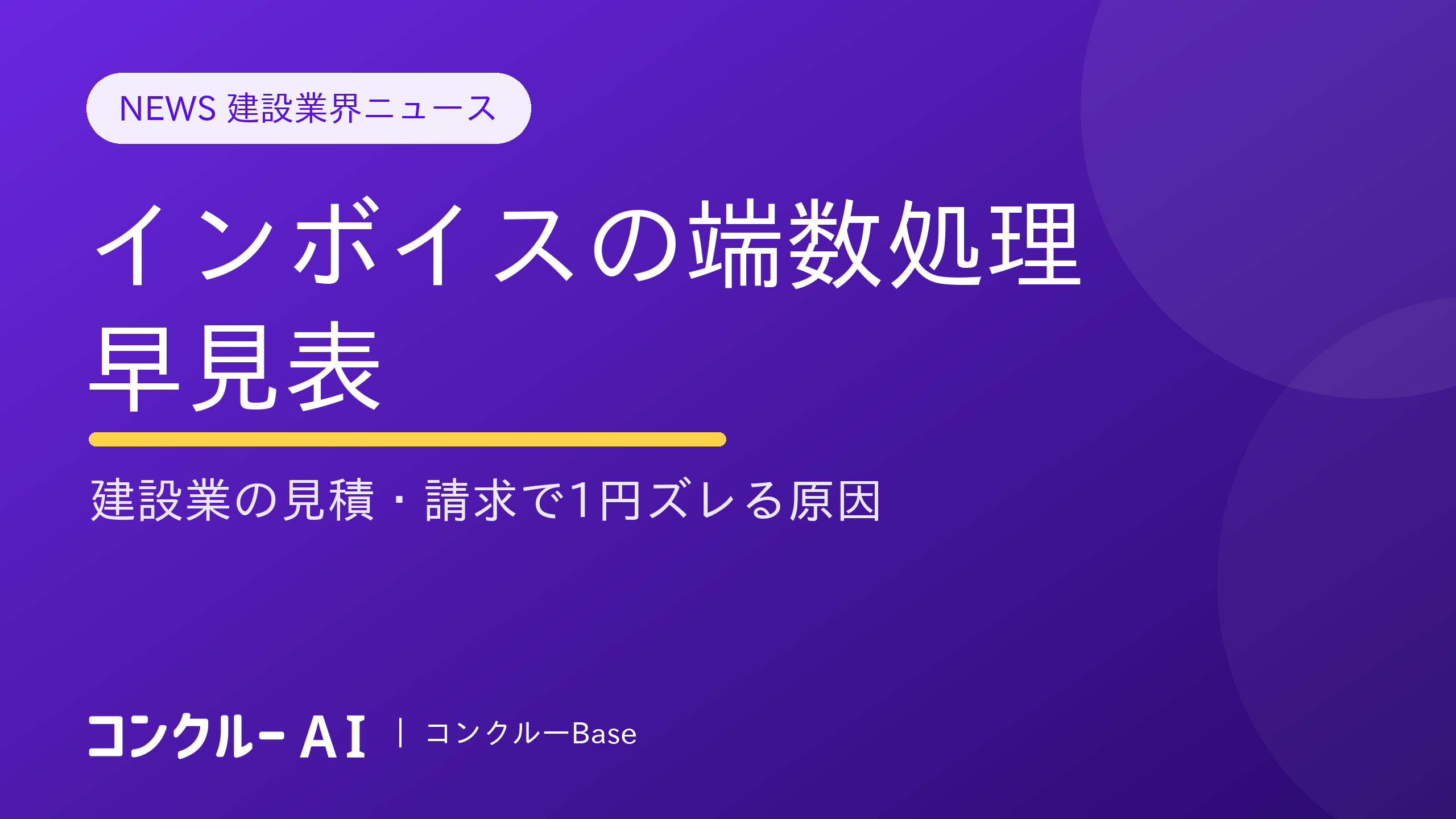 NEWS 建設業界ニュース

インボイスの端数処理早見表

建設業の見積・請求で1円ズレる原因

コンクルー AI | コンクルーBase